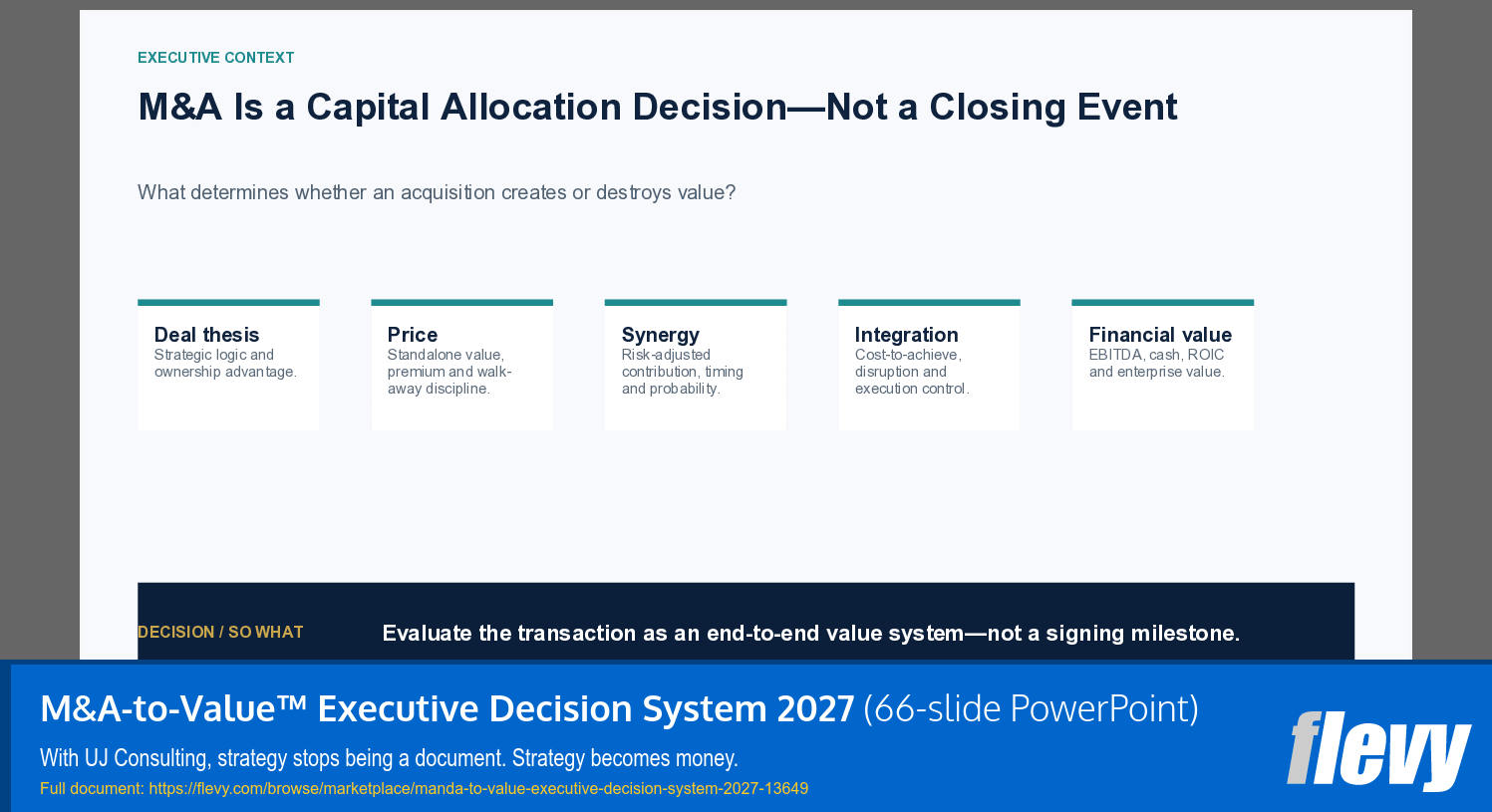 EXECUTIVE CONTEXT

M&A Is a Capital Allocation Decision—Not a Closing Event

What determines whether an acquisition creates or destroys value?

Deal thesis
Strategic logic and ownership advantage.

Price
Standalone value, premium and walk-away discipline.

Synergy
Risk-adjusted contribution, timing and probability.

Integration
Cost-to-achieve, disruption and execution control.

Financial value
EBITDA, cash, ROIC and enterprise value.

DECISION / SO WHAT
Evaluate the transaction as an end-to-end value system—not a signing milestone.

M&A-to-Value™ Executive Decision System 2027 (66-slide PowerPoint)
With UJ Consulting, strategy stops being a document. Strategy becomes money.
Full document: https://flevy.com/browse/marketplace/manda-to-value-executive-decision-system-2027-13649

flevy